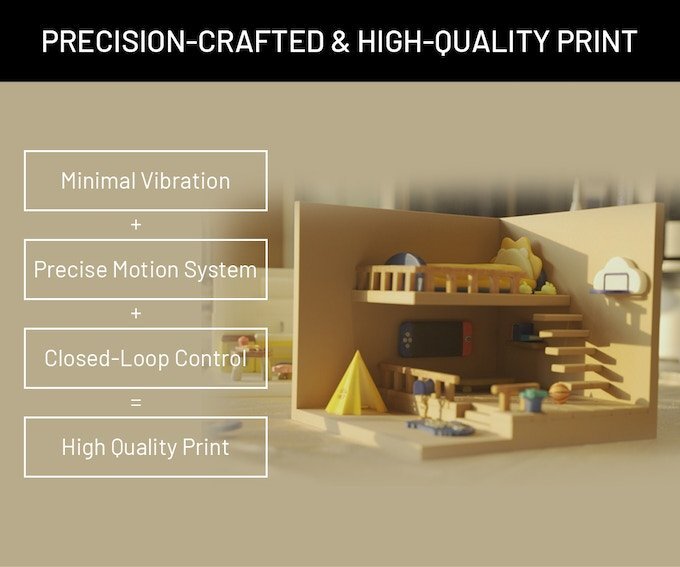 PRECISION-CRAFTED & HIGH-QUALITY PRINT

Minimal Vibration

+

Precise Motion System

+

Closed-Loop Control

=

High Quality Print